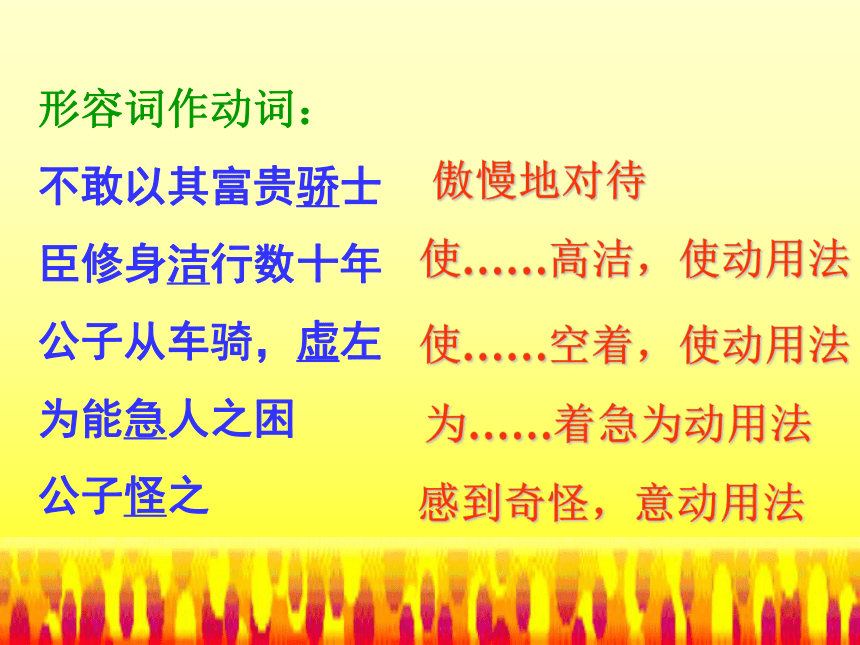 形容词作动词：

不敢以其富贵骄士　傲慢地对待

臣修身洁行数十年　使……高洁，使动用法

公子从车骑，虚左　使……空着，使动用法

为能急人之困　为……着急为动用法

公子怪之　感到奇怪，意动用法